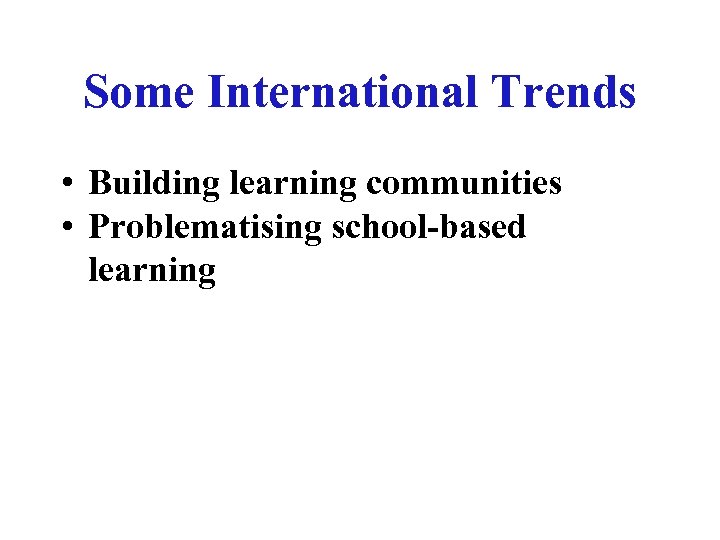 Some International Trends

• Building learning communities
• Problematising school-based learning